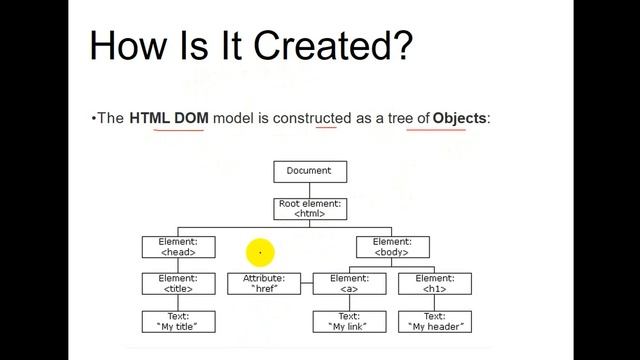 How Is It Created?

•The **HTML DOM** model is constructed as a tree of **Objects**:

Document

Root element: <html>

Element: <head>

Element: <body>

Element: <title>

Attribute: "href"

Element: <a>

Element: <h1>

Text: "My title"

Text: "My link"

Text: "My header"